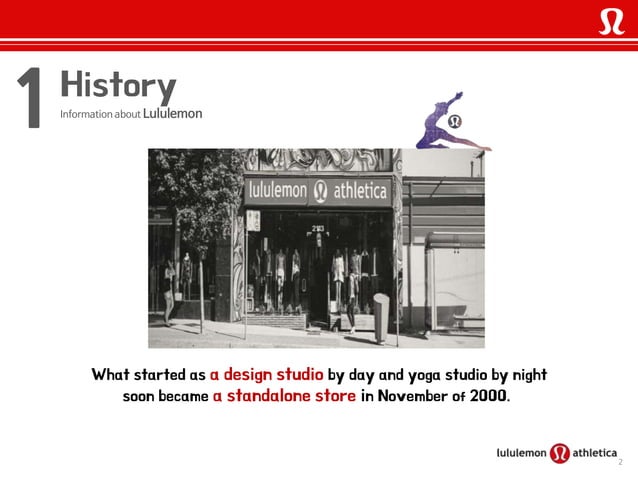 1 History
Information about Lululemon

lululemon athletica

2113

What started as a design studio by day and yoga studio by night soon became a standalone store in November of 2000.

lululemon athletica
2